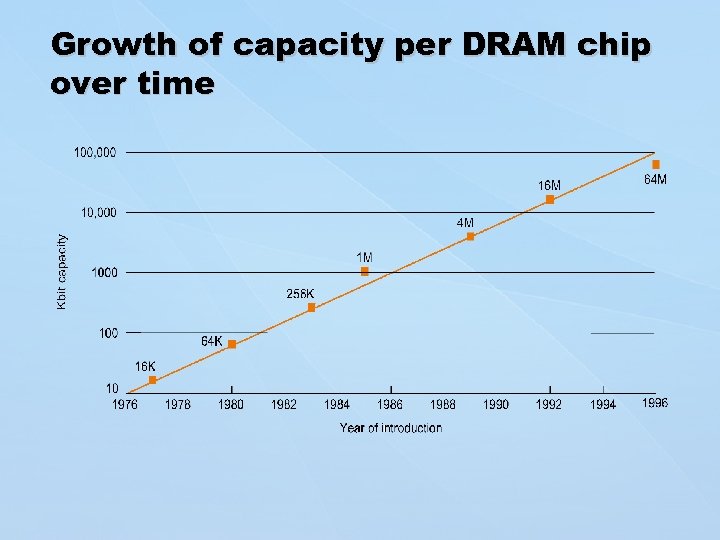 Growth of capacity per DRAM chip over time

100,000
10,000
1000
100
10

Kbit capacity

16K
64K
256K
1M
4M
16M
64M

1976 1978 1980 1982 1984 1986 1988 1990 1992 1994 1996

Year of introduction